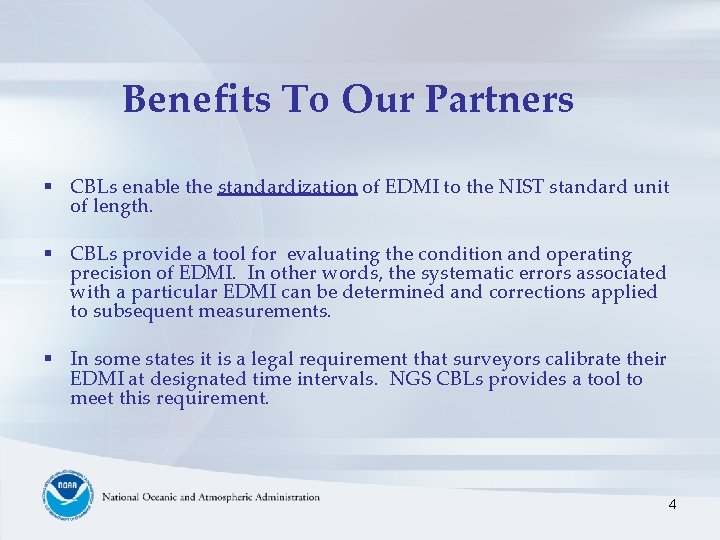 Benefits To Our Partners

▪ CBLs enable the standardization of EDMI to the NIST standard unit of length.

▪ CBLs provide a tool for evaluating the condition and operating precision of EDMI. In other words, the systematic errors associated with a particular EDMI can be determined and corrections applied to subsequent measurements.

▪ In some states it is a legal requirement that surveyors calibrate their EDMI at designated time intervals. NGS CBLs provides a tool to meet this requirement.

NOAA

National Oceanic and Atmospheric Administration

4